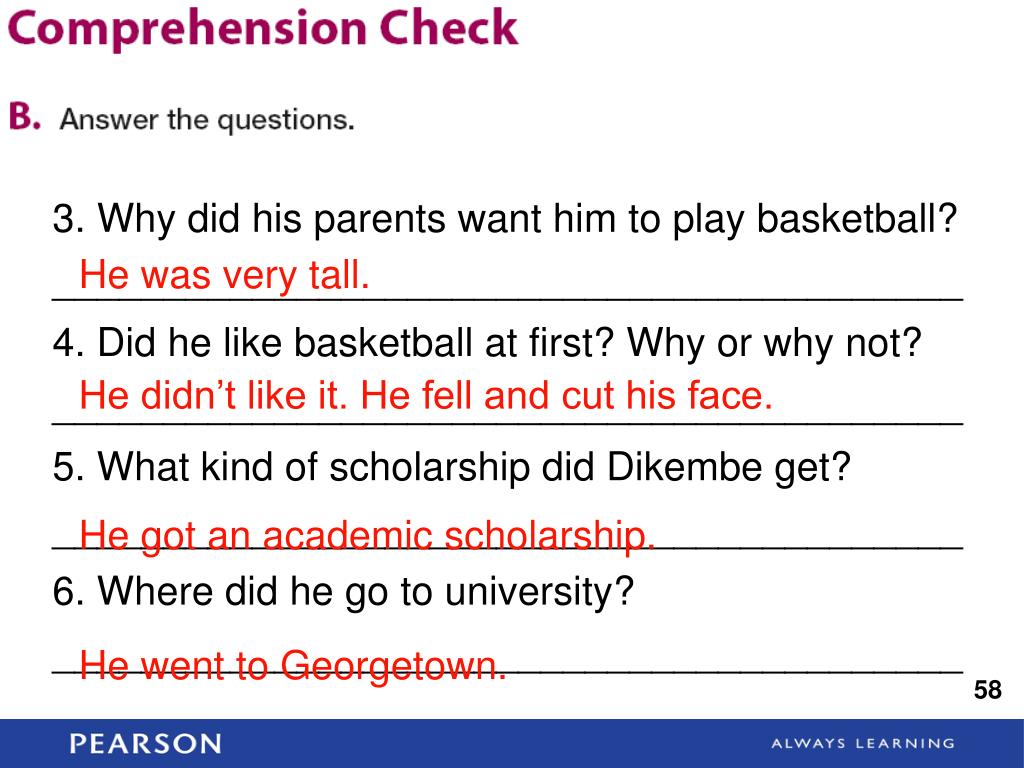 Comprehension Check

B. Answer the questions.

3. Why did his parents want him to play basketball?
He was very tall.

4. Did he like basketball at first? Why or why not?
He didn't like it. He fell and cut his face.

5. What kind of scholarship did Dikembe get?
He got an academic scholarship.

6. Where did he go to university?
He went to Georgetown.

58

PEARSON

ALWAYS LEARNING